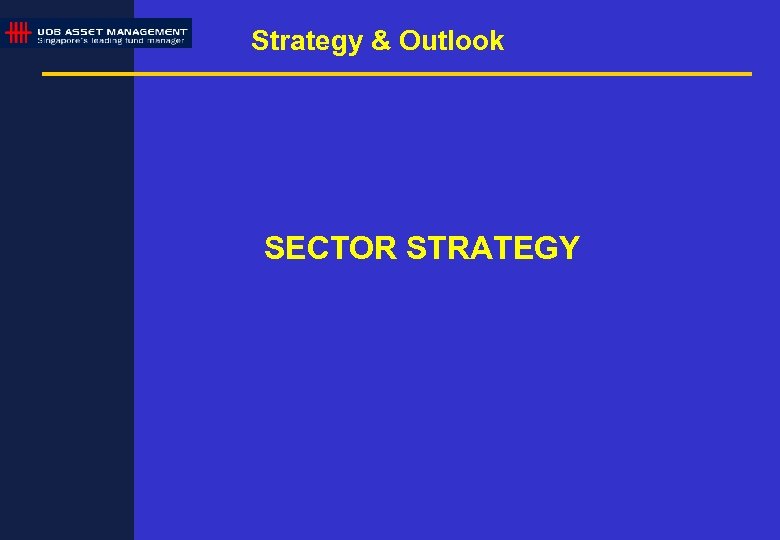 UOB ASSET MANAGEMENT
Singapore's leading fund manager

Strategy & Outlook

SECTOR STRATEGY